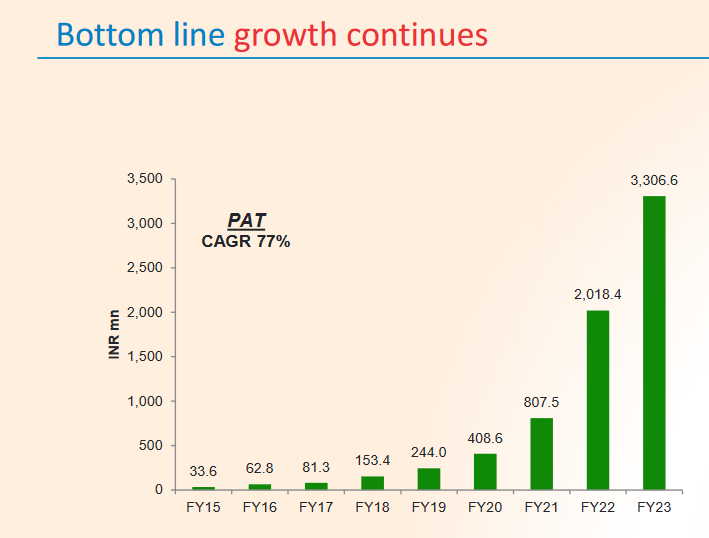 Bottom line growth continues

PAT
CAGR 77%

INR mn

3,500
3,000
2,500
2,000
1,500
1,000
500
0

33.6
62.8
81.3
153.4
244.0
408.6
807.5
2,018.4
3,306.6

FY15 FY16 FY17 FY18 FY19 FY20 FY21 FY22 FY23